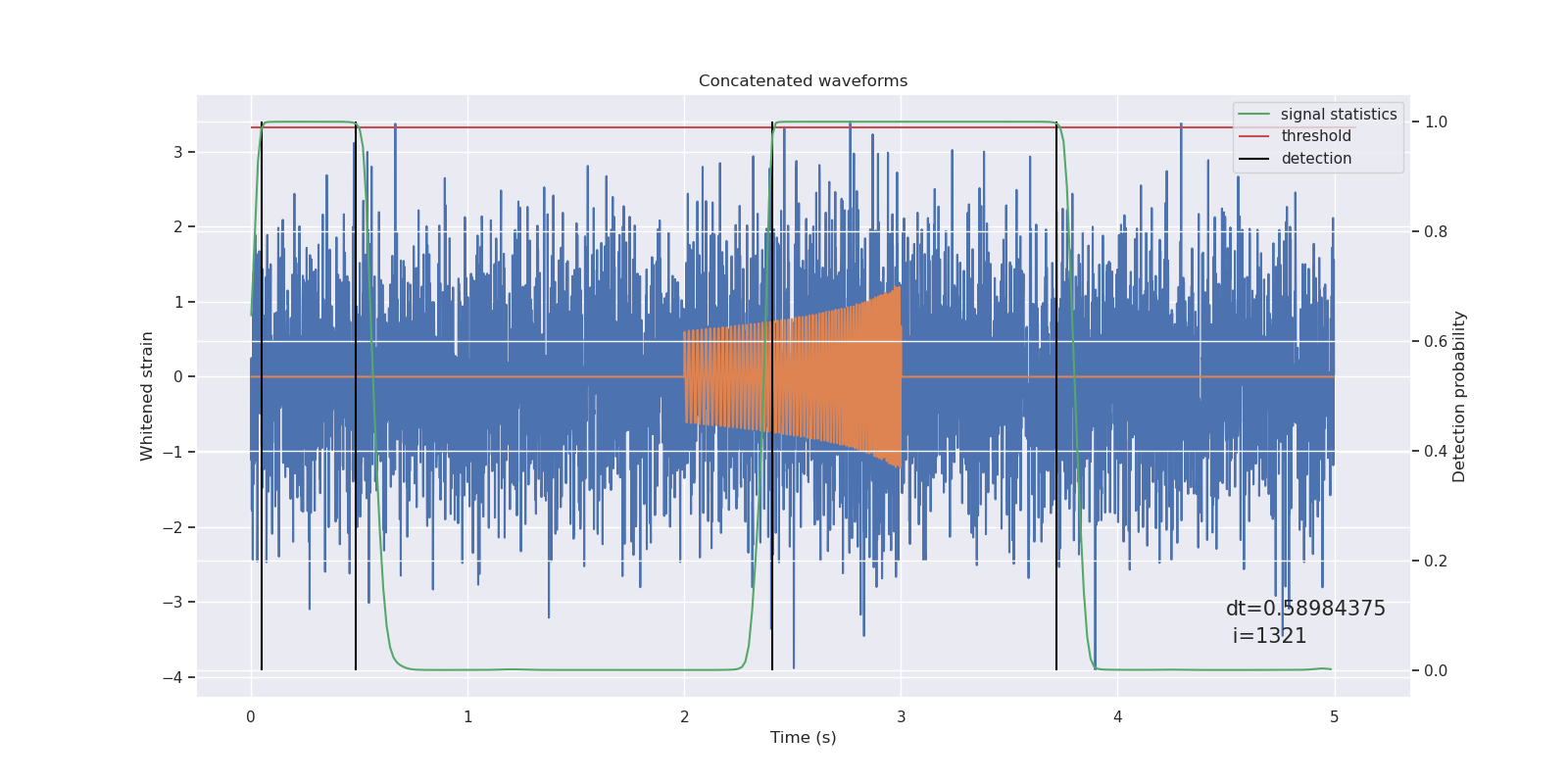 Concatenated waveforms

signal statistics
threshold
detection

Whitened strain

3
2
1
0
−1
−2
−3
−4

Detection probability

1.0
0.8
0.6
0.4
0.2
0.0

dt=0.58984375
i=1321

0
1
2
3
4
5

Time (s)